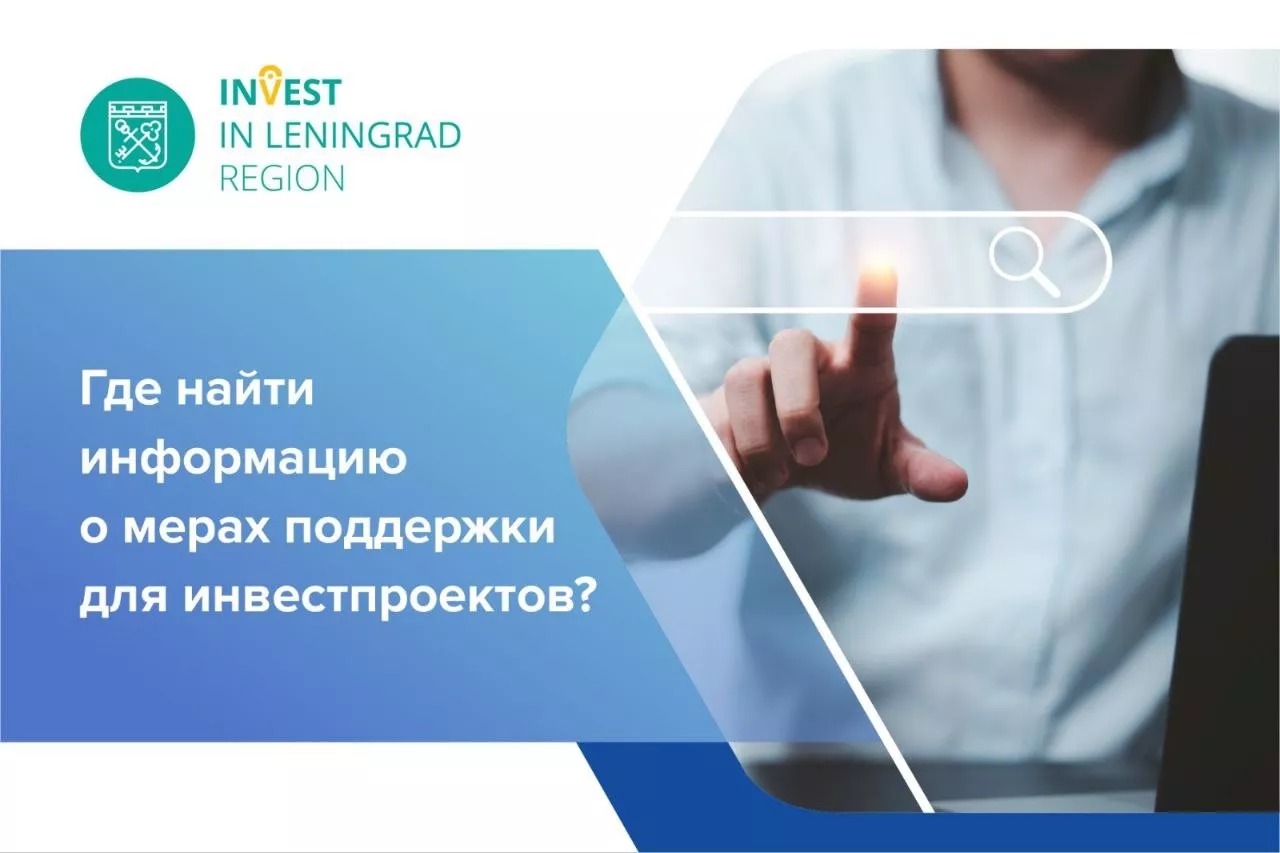 INVEST
IN LENINGRAD
REGION

Где найти информацию о мерах поддержки для инвестпроектов?